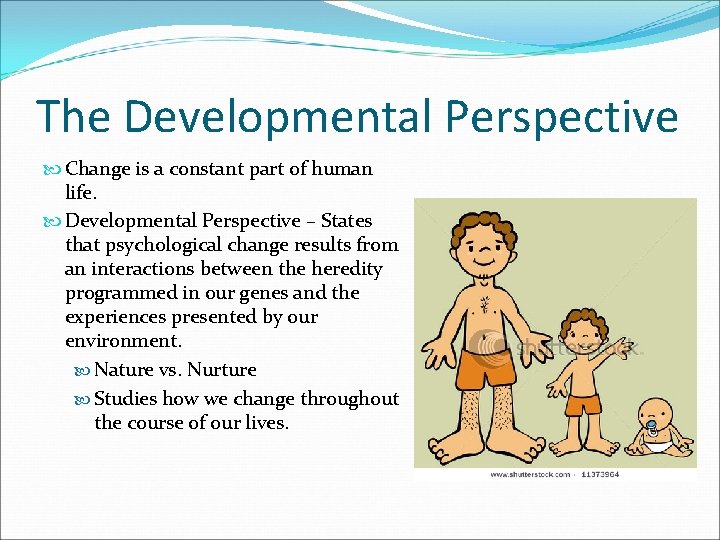 The Developmental Perspective

Change is a constant part of human life.

Developmental Perspective – States that psychological change results from an interactions between the heredity programmed in our genes and the experiences presented by our environment.

Nature vs. Nurture

Studies how we change throughout the course of our lives.

shutterstock

www.shutterstock.com · 11373964